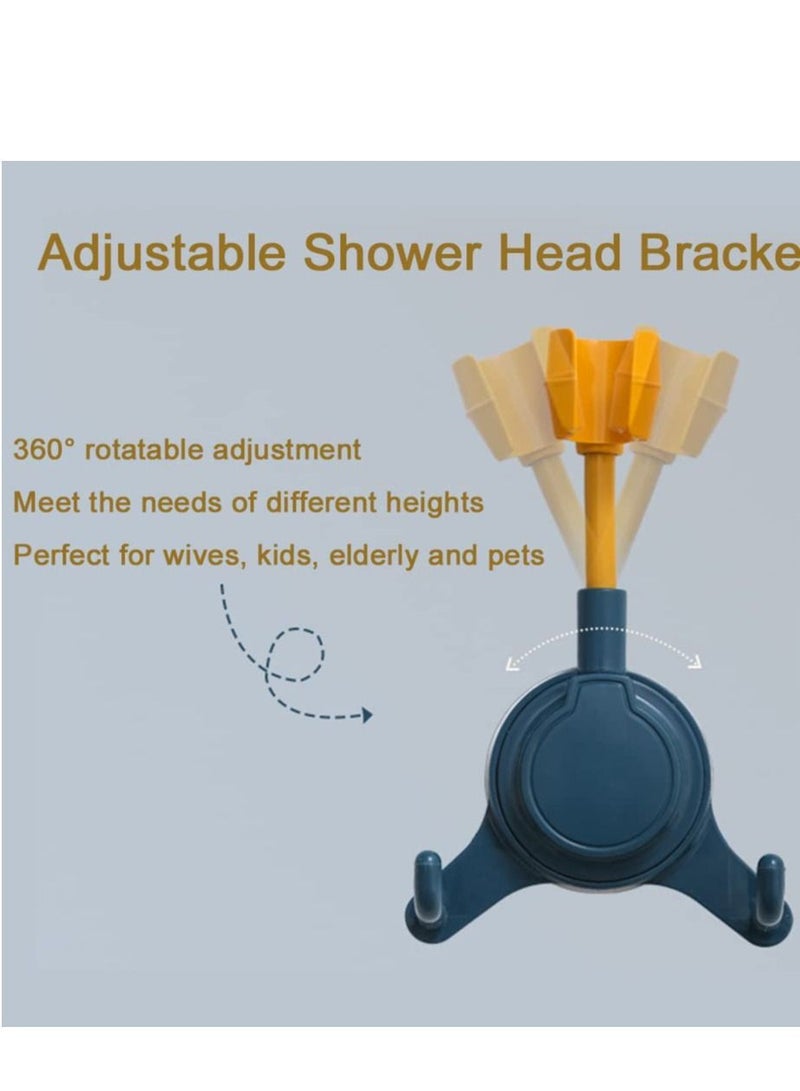 Adjustable Shower Head Bracke

360° rotatable adjustment
Meet the needs of different heights
Perfect for wives, kids, elderly and pets